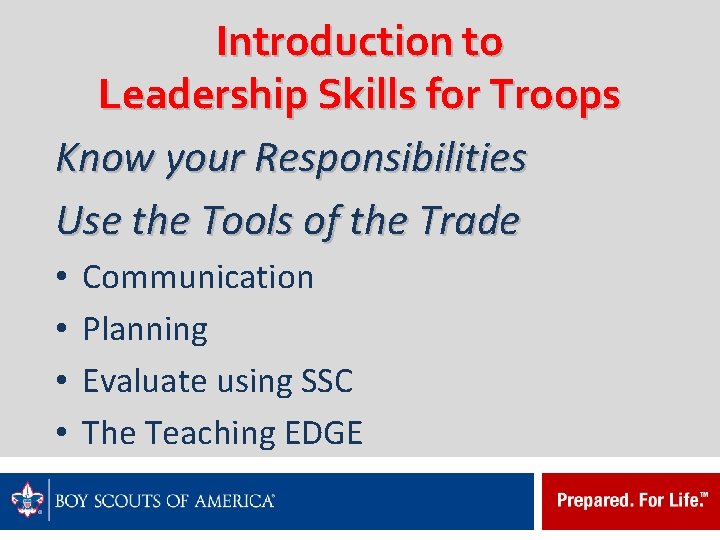 Introduction to Leadership Skills for Troops

Know your Responsibilities

Use the Tools of the Trade

• Communication
• Planning
• Evaluate using SSC
• The Teaching EDGE

BOY SCOUTS OF AMERICA®

Prepared. For Life.™